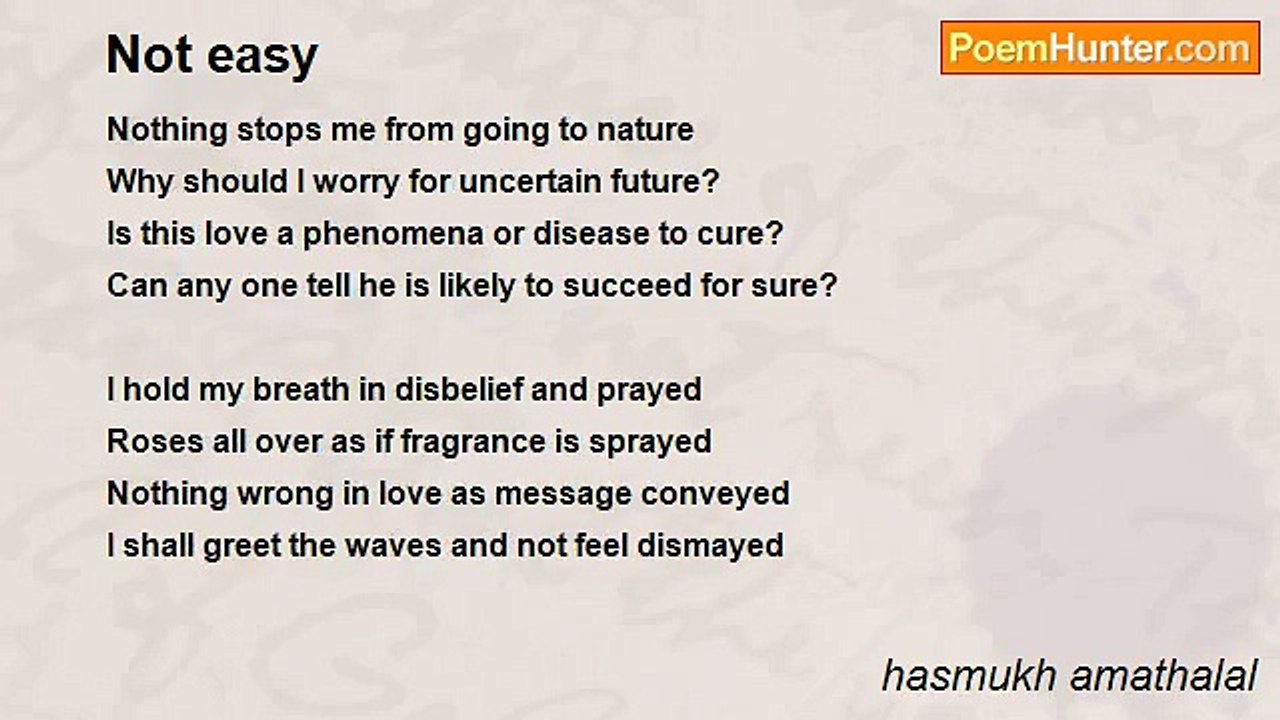 Not easy

PoemHunter.com

Nothing stops me from going to nature
Why should I worry for uncertain future?
Is this love a phenomena or disease to cure?
Can any one tell he is likely to succeed for sure?

I hold my breath in disbelief and prayed
Roses all over as if fragrance is sprayed
Nothing wrong in love as message conveyed
I shall greet the waves and not feel dismayed

hasmukh amathalal